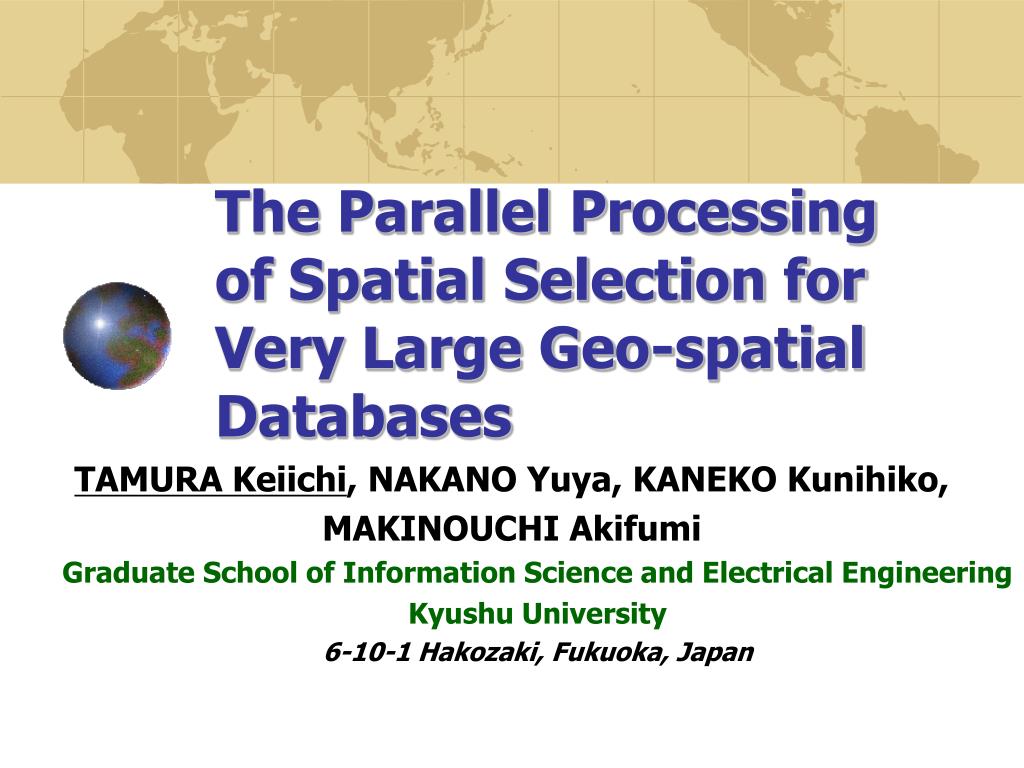 The Parallel Processing of Spatial Selection for Very Large Geo-spatial Databases

TAMURA Keiichi, NAKANO Yuya, KANEKO Kunihiko, MAKINOUCHI Akifumi

Graduate School of Information Science and Electrical Engineering
Kyushu University
6-10-1 Hakozaki, Fukuoka, Japan